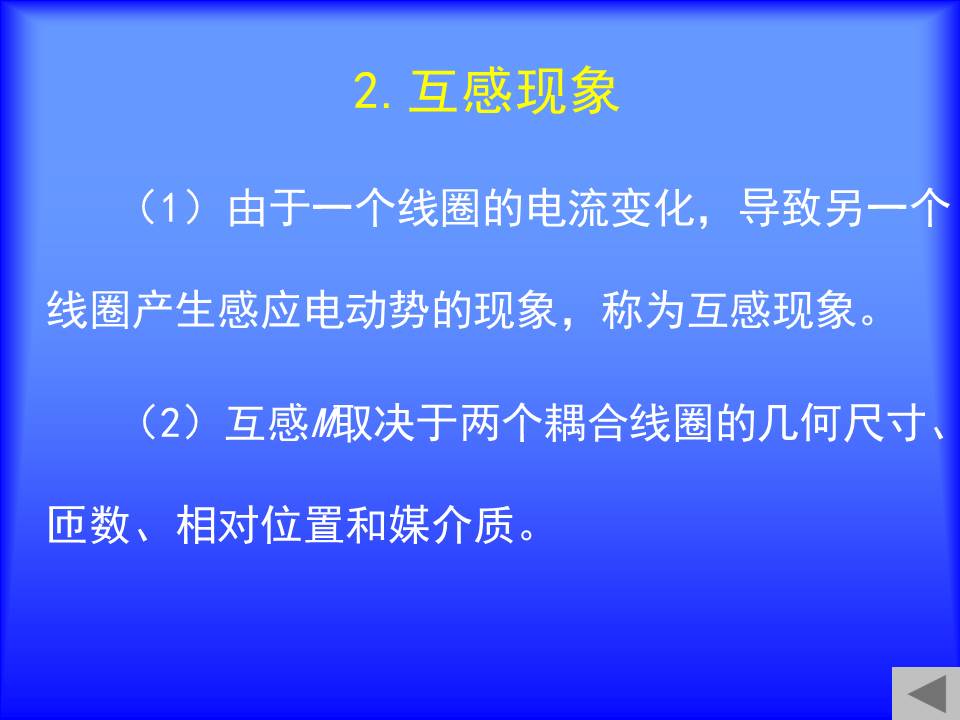 2. 互感现象

（1）由于一个线圈的电流变化，导致另一个线圈产生感应电动势的现象，称为互感现象。

（2）互感$M$取决于两个耦合线圈的几何尺寸、匝数、相对位置和媒介质。